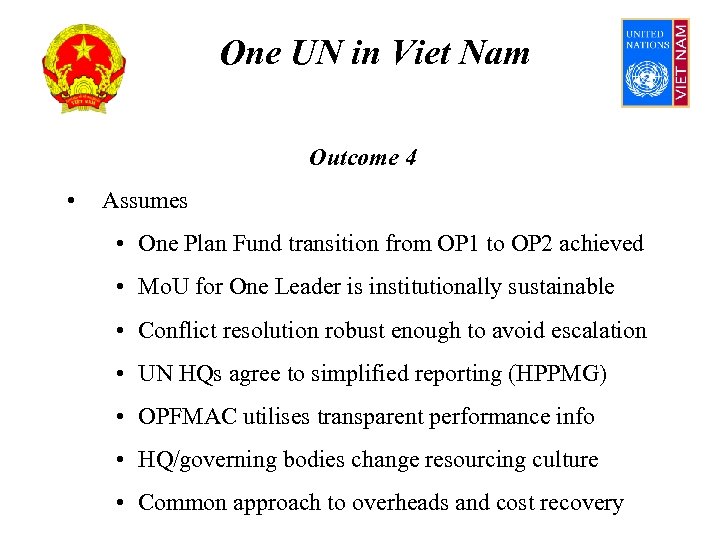 VIET NAM

One UN in Viet Nam

UNITED NATIONS
VIET NAM

Outcome 4

• Assumes
• One Plan Fund transition from OP1 to OP2 achieved
• MoU for One Leader is institutionally sustainable
• Conflict resolution robust enough to avoid escalation
• UN HQs agree to simplified reporting (HPPMG)
• OPFMAC utilises transparent performance info
• HQ/governing bodies change resourcing culture
• Common approach to overheads and cost recovery